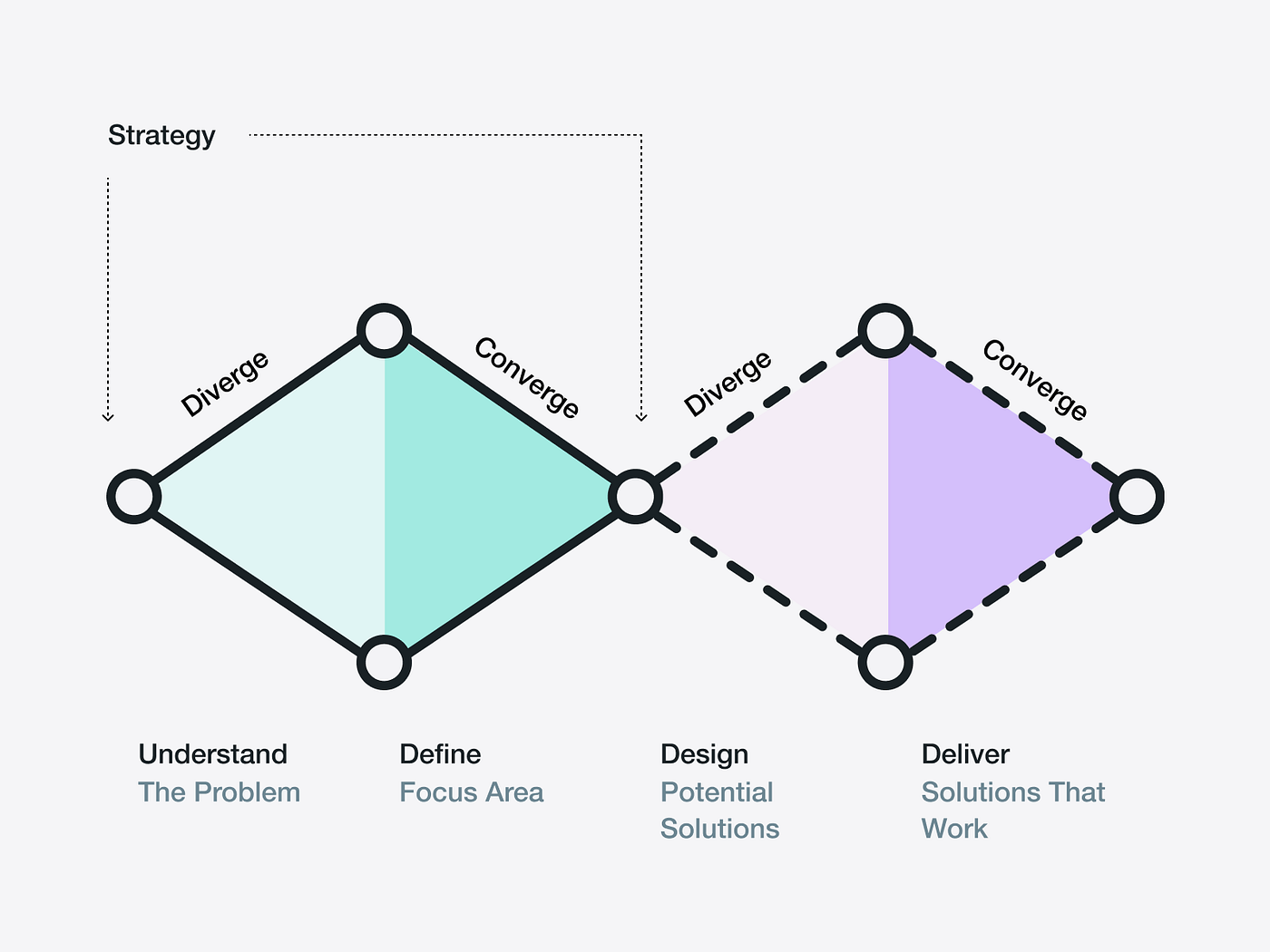 Strategy

Diverge

Converge

Diverge

Converge

Understand
The Problem

Define
Focus Area

Design
Potential Solutions

Deliver
Solutions That Work